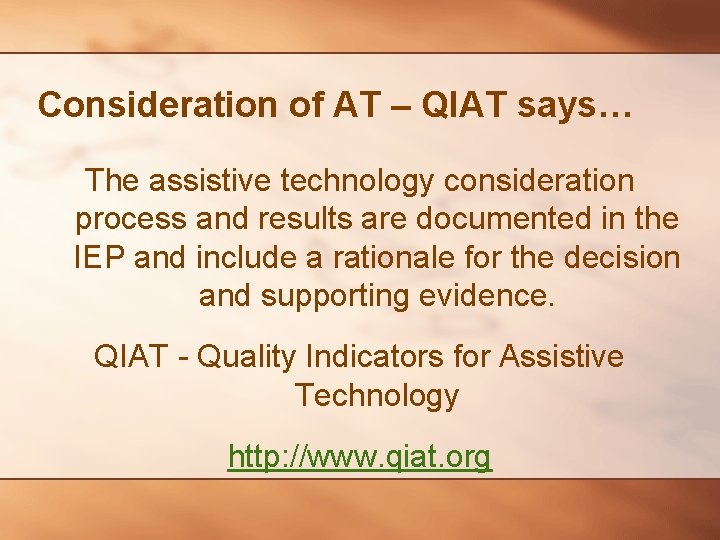 Consideration of AT – QIAT says…

The assistive technology consideration process and results are documented in the IEP and include a rationale for the decision and supporting evidence.

QIAT - Quality Indicators for Assistive Technology

http://www.qiat.org